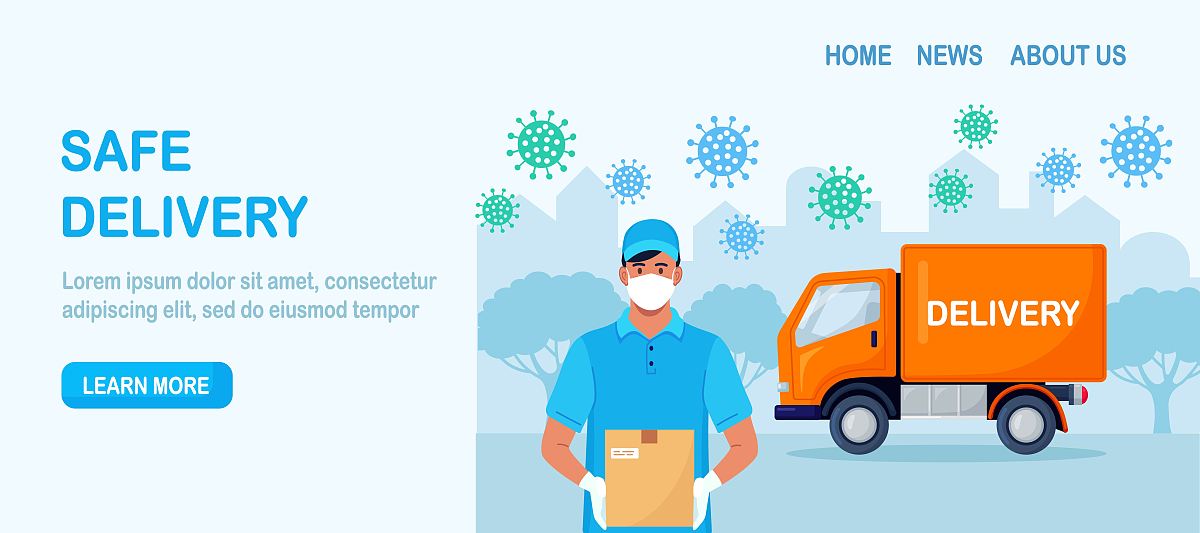 HOME NEWS ABOUT US

SAFE DELIVERY

Lorem ipsum dolor sit amet, consectetur adipiscing elit, sed do eiusmod tempor

LEARN MORE

DELIVERY